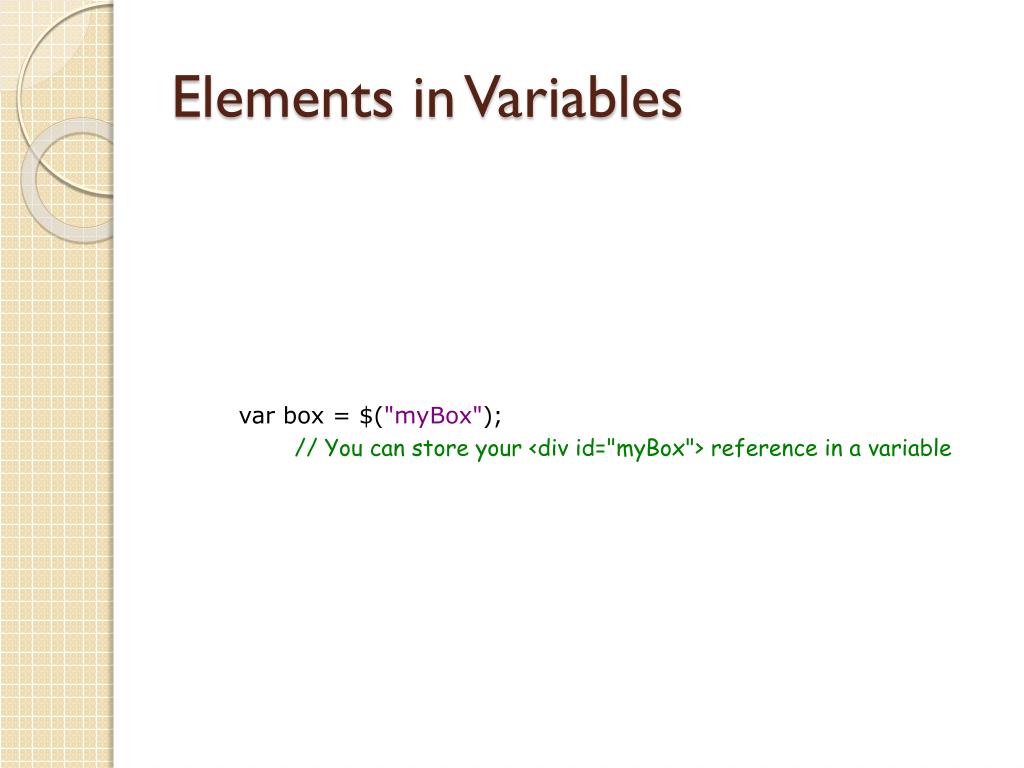 Elements in Variables

var box = $("myBox");
// You can store your <div id="myBox"> reference in a variable